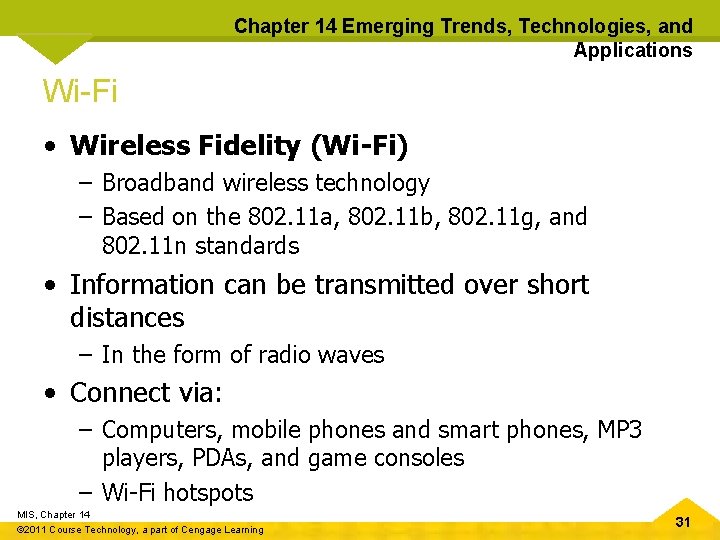 Chapter 14 Emerging Trends, Technologies, and Applications

Wi-Fi

• Wireless Fidelity (Wi-Fi)
  – Broadband wireless technology
  – Based on the 802.11a, 802.11b, 802.11g, and 802.11n standards
• Information can be transmitted over short distances
  – In the form of radio waves
• Connect via:
  – Computers, mobile phones and smart phones, MP3 players, PDAs, and game consoles
  – Wi-Fi hotspots

MIS, Chapter 14
©2011 Course Technology, a part of Cengage Learning

31